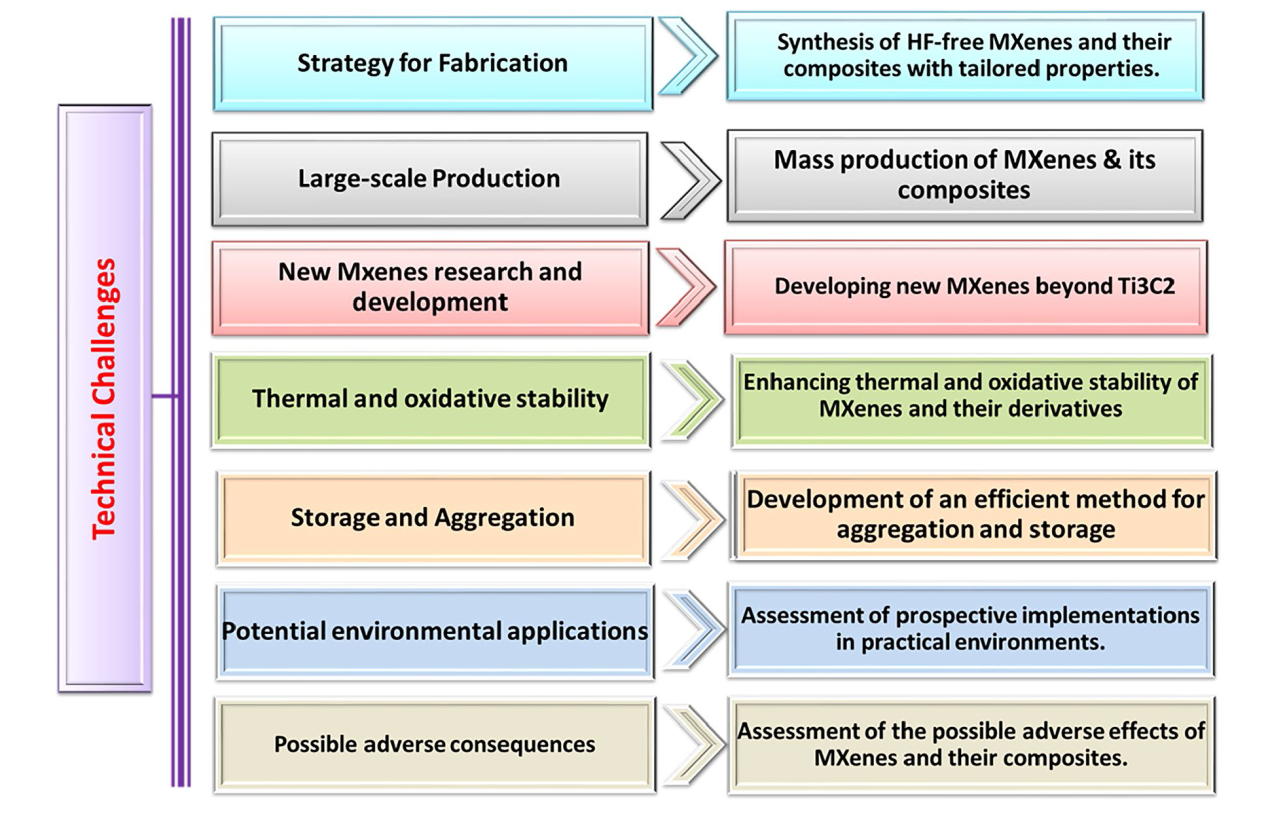 Technical Challenges

Strategy for Fabrication

Synthesis of HF-free MXenes and their composites with tailored properties.

Large-scale Production

Mass production of MXenes & its composites

New Mxenes research and development

Developing new MXenes beyond Ti3C2

Thermal and oxidative stability

Enhancing thermal and oxidative stability of MXenes and their derivatives

Storage and Aggregation

Development of an efficient method for aggregation and storage

Potential environmental applications

Assessment of prospective implementations in practical environments.

Possible adverse consequences

Assessment of the possible adverse effects of MXenes and their composites.